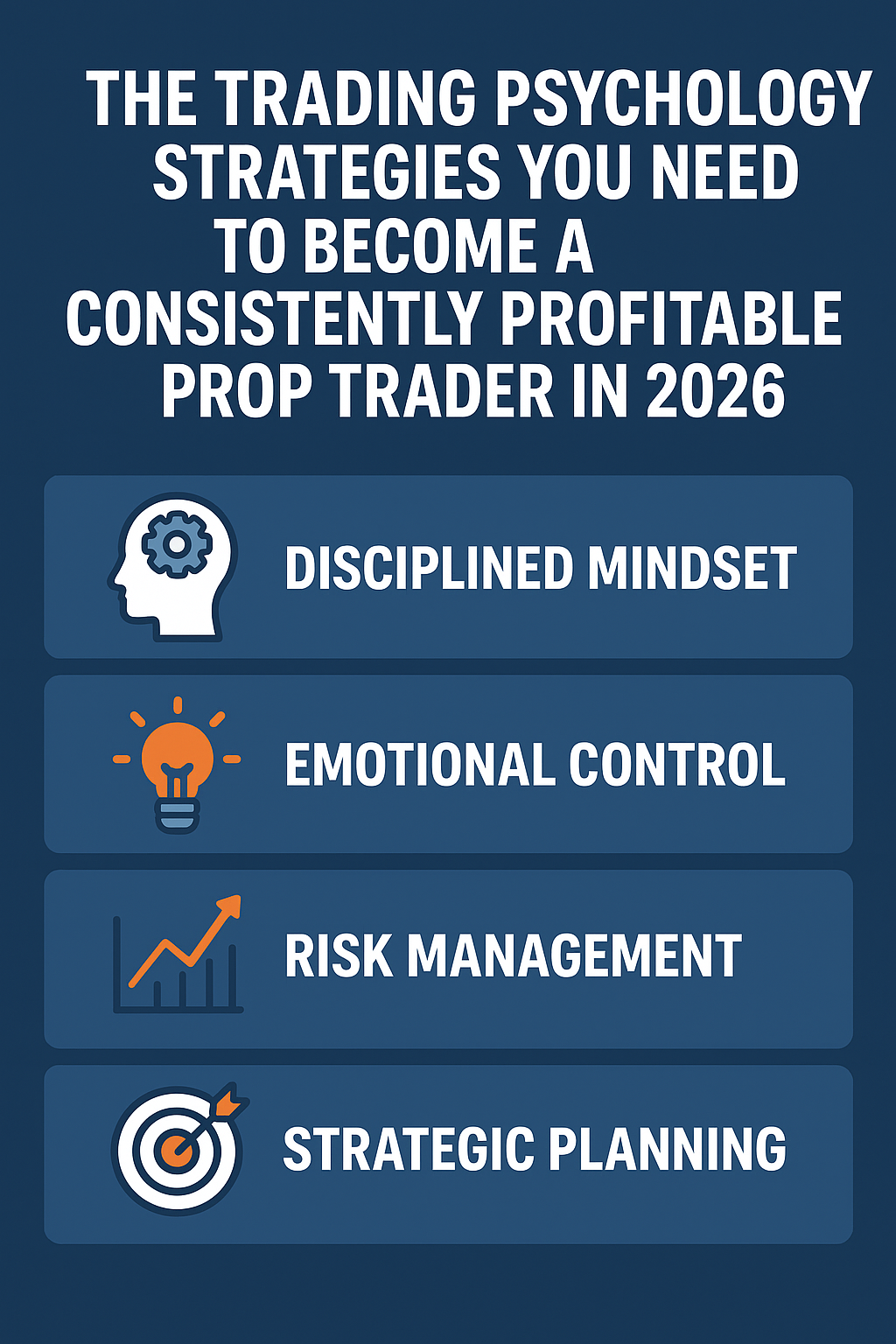 THE TRADING PSYCHOLOGY STRATEGIES YOU NEED TO BECOME A CONSISTENTLY PROFITABLE PROP TRADER IN 2026

DISCIPLINED MINDSET

EMOTIONAL CONTROL

RISK MANAGEMENT

STRATEGIC PLANNING